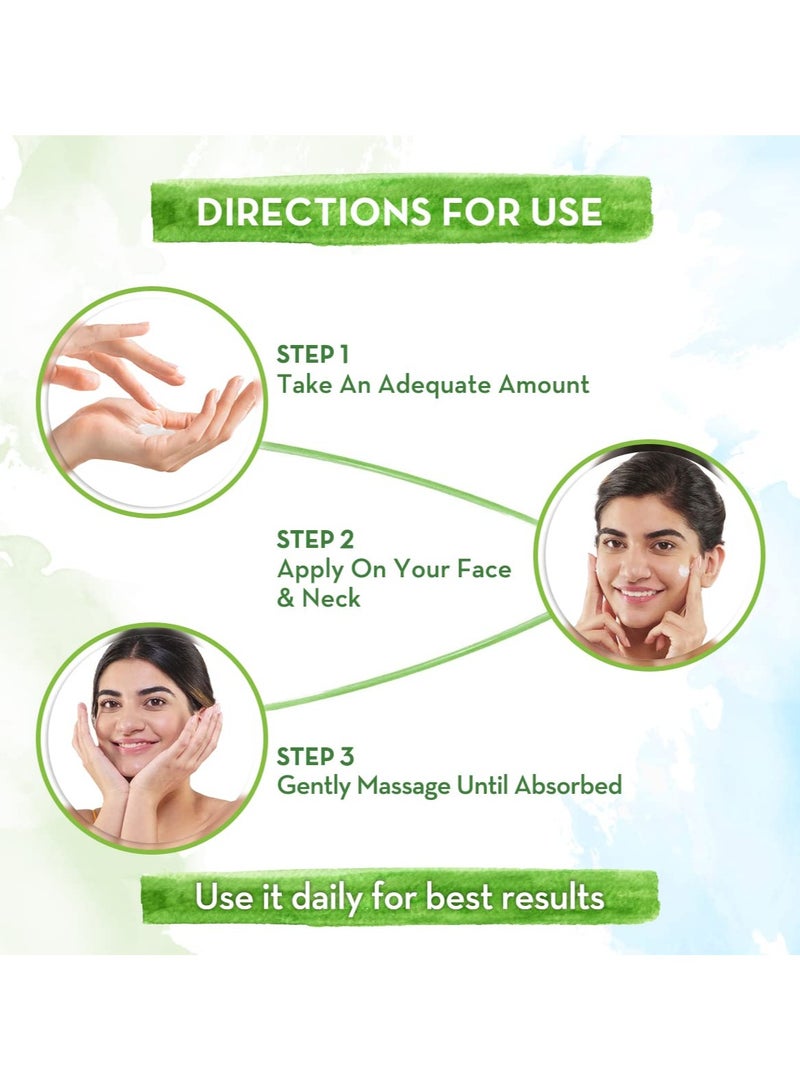 DIRECTIONS FOR USE

STEP 1
Take An Adequate Amount

STEP 2
Apply On Your Face & Neck

STEP 3
Gently Massage Until Absorbed

Use it daily for best results